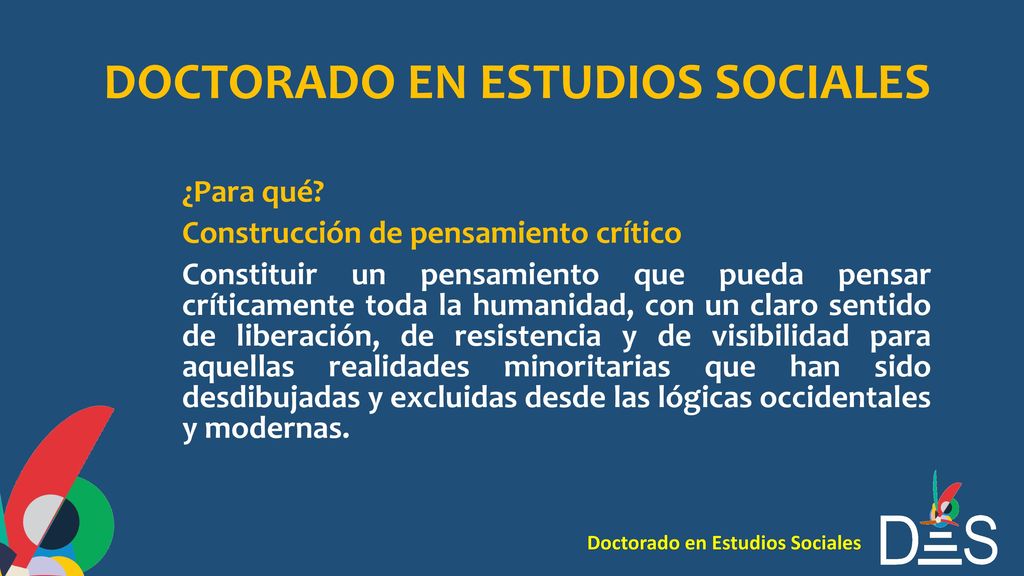 DOCTORADO EN ESTUDIOS SOCIALES

¿Para qué?

Construcción de pensamiento crítico

Constituir un pensamiento que pueda pensar críticamente toda la humanidad, con un claro sentido de liberación, de resistencia y de visibilidad para aquellas realidades minoritarias que han sido desdibujadas y excluidas desde las lógicas occidentales y modernas.

Doctorado en Estudios Sociales

DES